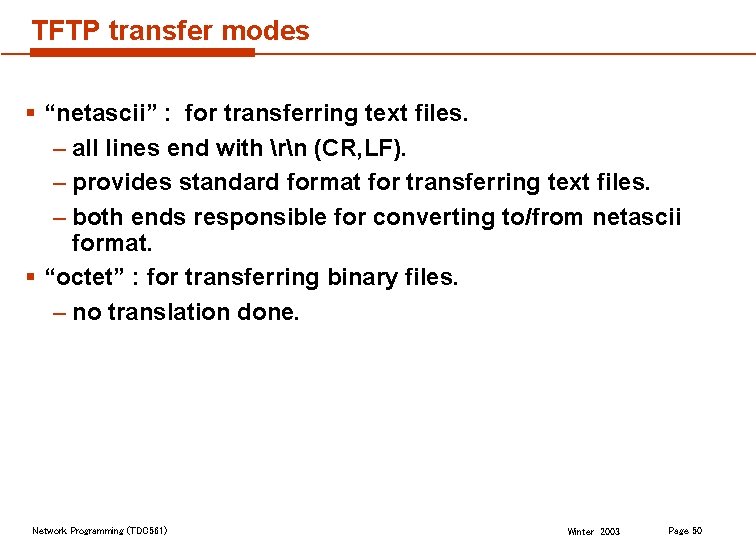 TFTP transfer modes

▪ “netascii” : for transferring text files.

– all lines end with \r\n (CR,LF).

– provides standard format for transferring text files.

– both ends responsible for converting to/from netascii format.

▪ “octet” : for transferring binary files.

– no translation done.

Network Programming (TDC561)

Winter 2003

Page 50